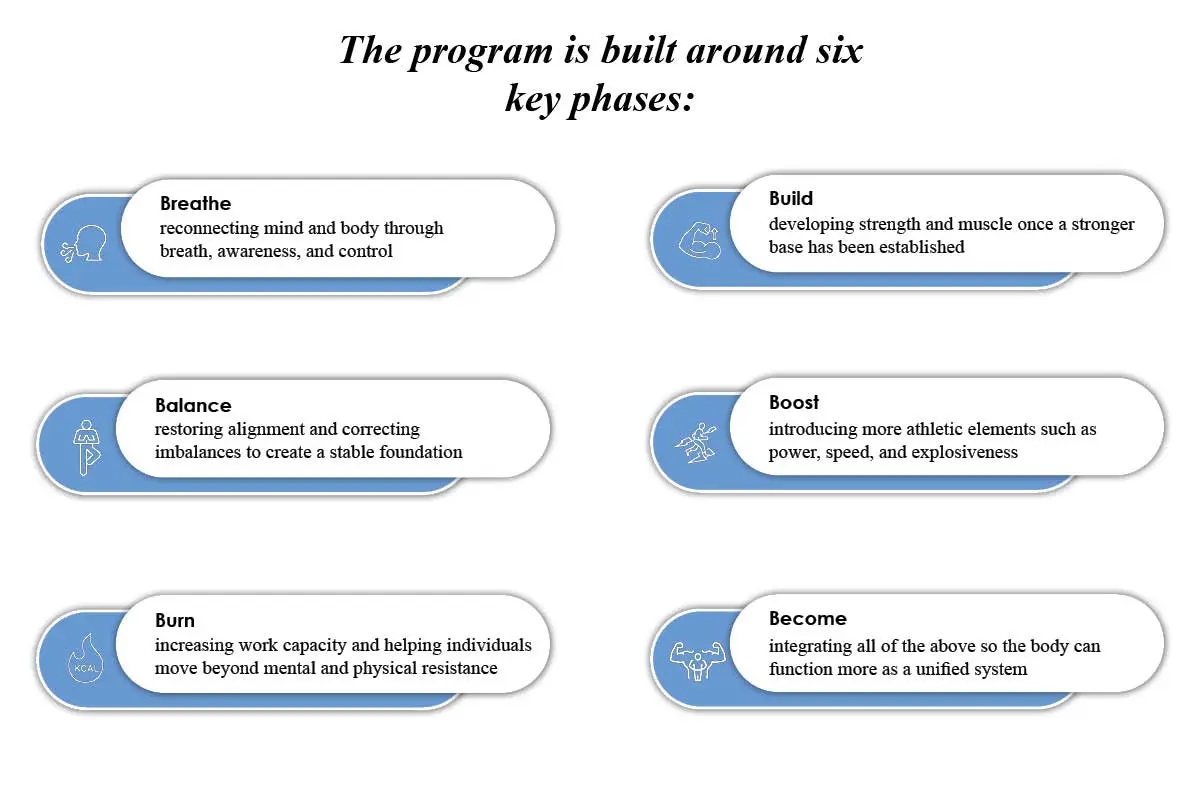 The program is built around six key phases:

Breathe
reconnecting mind and body through breath, awareness, and control

Balance
restoring alignment and correcting imbalances to create a stable foundation

KCAL

Burn
increasing work capacity and helping individuals move beyond mental and physical resistance

Build
developing strength and muscle once a stronger base has been established

Boost
introducing more athletic elements such as power, speed, and explosiveness

Become
integrating all of the above so the body can function more as a unified system